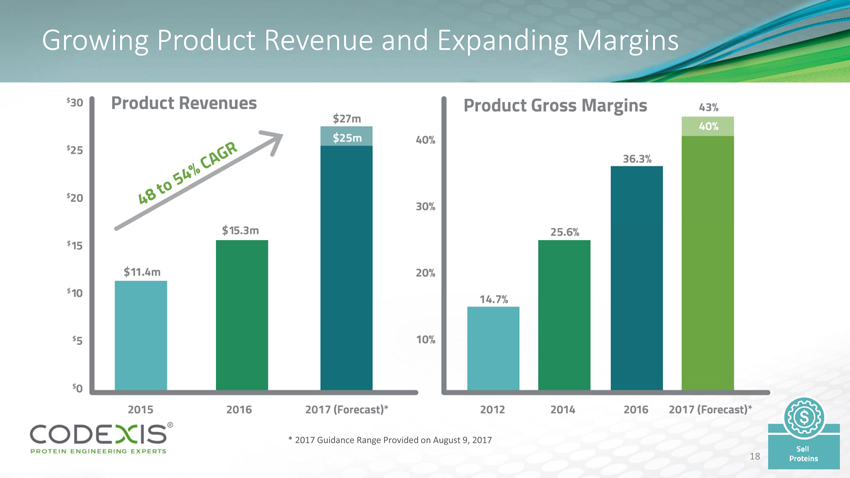 Growing Product Revenue and Expanding Margins

Product Revenues

$30
$25
$20
$15
$10
$5
$0

48 to 54% CAGR

$11.4m
$15.3m
$27m
$25m

2015
2016
2017 (Forecast)*

Product Gross Margins

40%
30%
20%
10%

14.7%
25.6%
36.3%
43%
40%

2012
2014
2016
2017 (Forecast)*

CODEXIS®
PROTEIN ENGINEERING EXPERTS

* 2017 Guidance Range Provided on August 9, 2017

18

$
Sell Proteins